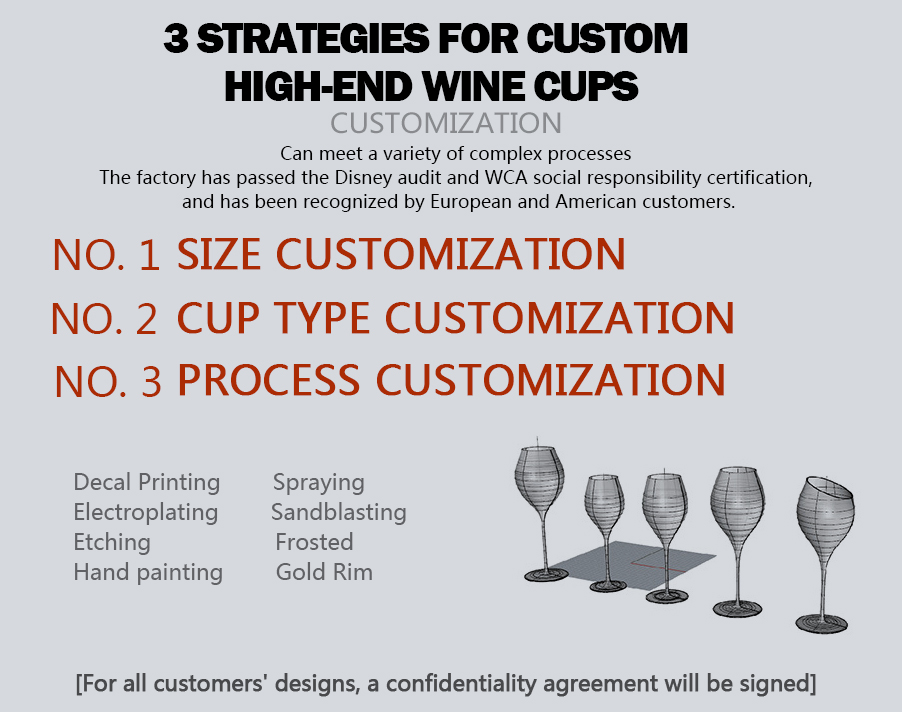 3 STRATEGIES FOR CUSTOM HIGH-END WINE CUPS

CUSTOMIZATION

Can meet a variety of complex processes
The factory has passed the Disney audit and WCA social responsibility certification, and has been recognized by European and American customers.

NO. 1 SIZE CUSTOMIZATION

NO. 2 CUP TYPE CUSTOMIZATION

NO. 3 PROCESS CUSTOMIZATION

Decal Printing
Electroplating
Etching
Hand painting

Spraying
Sandblasting
Frosted
Gold Rim

[For all customers' designs, a confidentiality agreement will be signed]